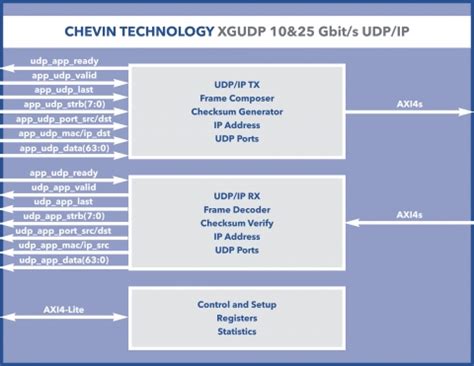 CHEVIN TECHNOLOGY XGUDP 10&25 Gbit/s UDP/IP

udp_app_ready
app_udp_valid
app_udp_last
app_udp_strb(7:0)
app_udp_port_src/dst
app_udp_mac/ip_dst
app_udp_data(63:0)

UDP/IP TX
Frame Composer
Checksum Generator
IP Address
UDP Ports

AXI4s

app_udp_ready
udp_app_valid
udp_app_last
udp_app_strb(7:0)
udp_app_port_src/dst
udp_app_mac/ip_src
udp_app_data(63:0)

UDP/IP RX
Frame Decoder
Checksum Verify
IP Address
UDP Ports

AXI4s

AXI4-Lite

Control and Setup
Registers
Statistics